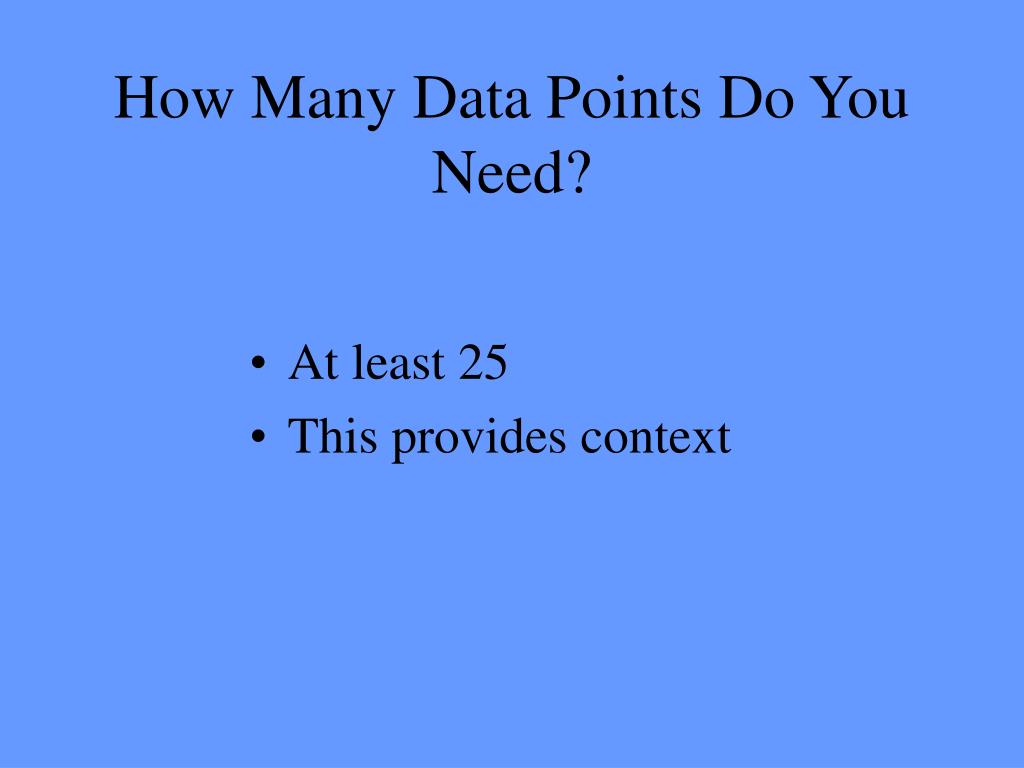 How Many Data Points Do You Need?

• At least 25
• This provides context